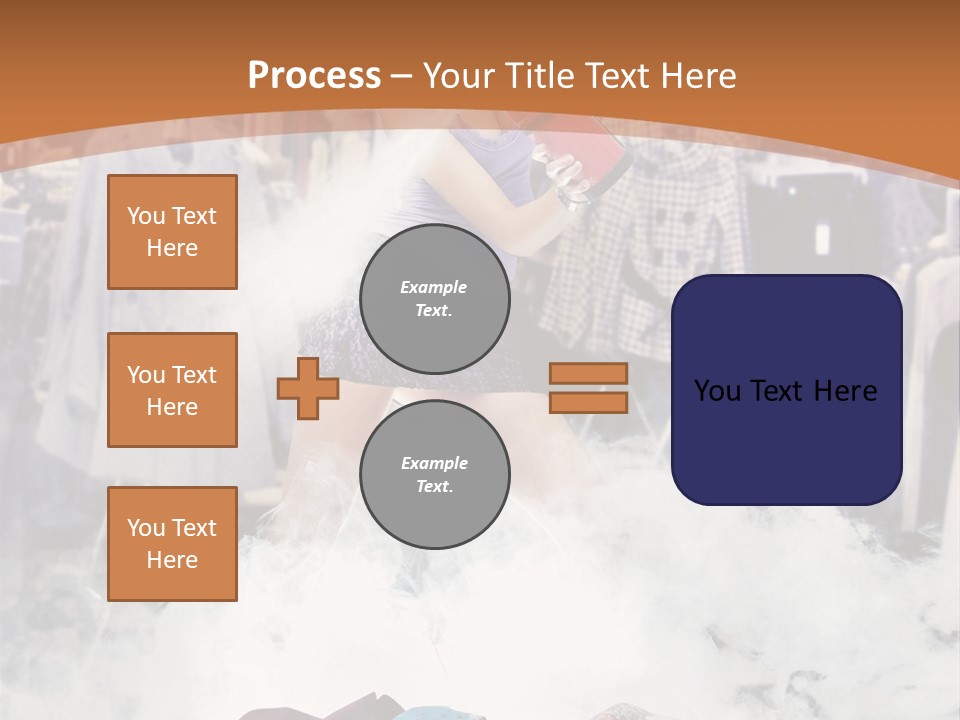 Process – Your Title Text Here

You Text Here

You Text Here

You Text Here

Example Text.

Example Text.

You Text Here